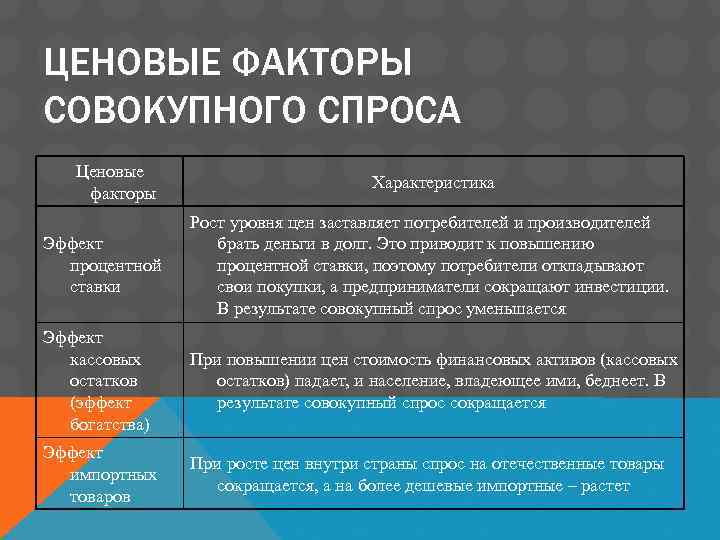 ЦЕНОВЫЕ ФАКТОРЫ СОВОКУПНОГО СПРОСА

| Ценовые факторы | Характеристика |
|---|---|
| Эффект процентной ставки | Рост уровня цен заставляет потребителей и производителей брать деньги в долг. Это приводит к повышению процентной ставки, поэтому потребители откладывают свои покупки, а предприниматели сокращают инвестиции. В результате совокупный спрос уменьшается |
| Эффект кассовых остатков (эффект богатства) | При повышении цен стоимость финансовых активов (кассовых остатков) падает, и население, владеющее ими, беднеет. В результате совокупный спрос сокращается |
| Эффект импортных товаров | При росте цен внутри страны спрос на отечественные товары сокращается, а на более дешевые импортные – растет |